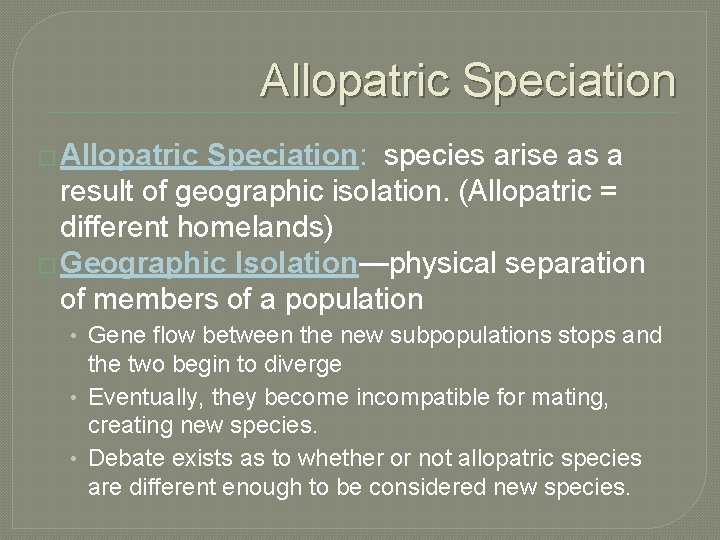 Allopatric Speciation

Allopatric Speciation: species arise as a result of geographic isolation. (Allopatric = different homelands)

Geographic Isolation—physical separation of members of a population

• Gene flow between the new subpopulations stops and the two begin to diverge
• Eventually, they become incompatible for mating, creating new species.
• Debate exists as to whether or not allopatric species are different enough to be considered new species.